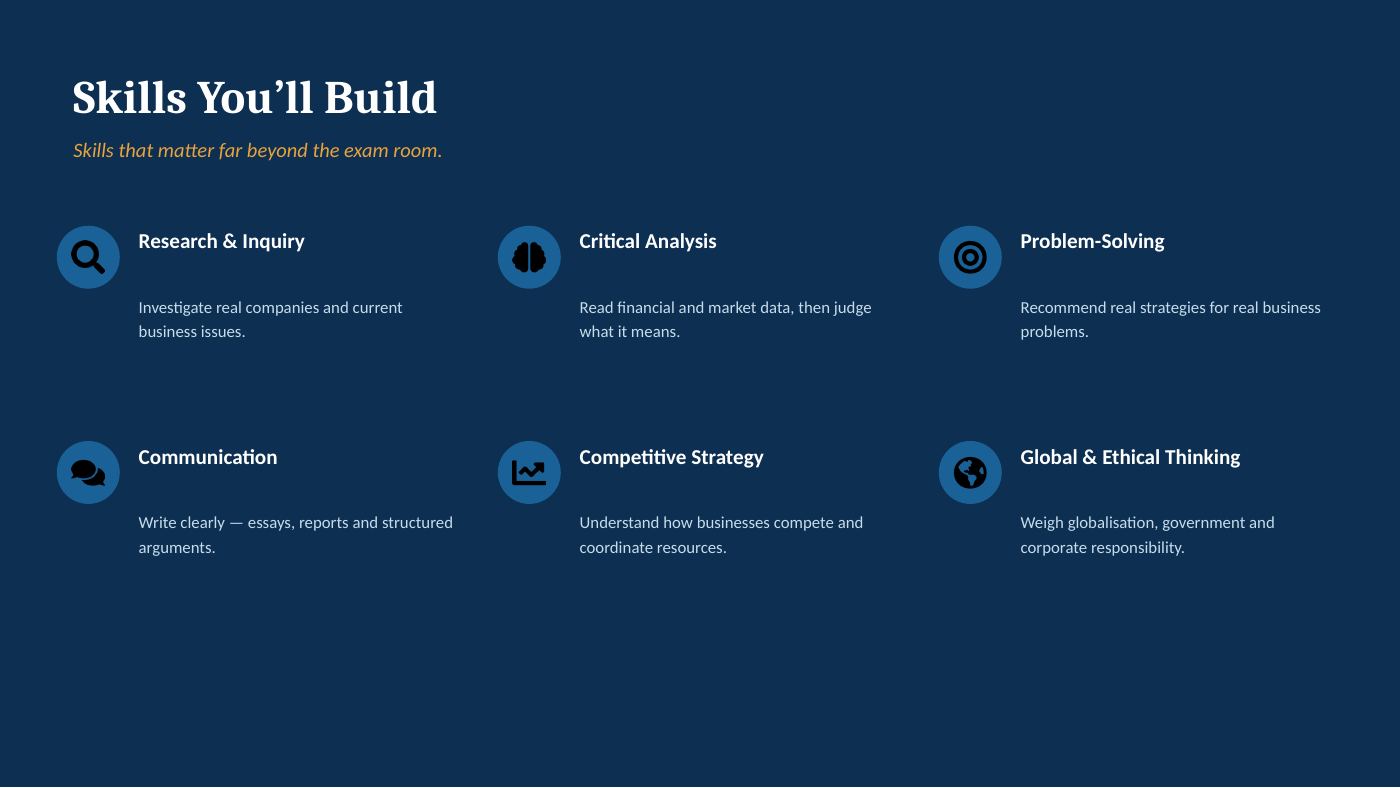 Skills You’ll Build

Skills that matter far beyond the exam room.

Research & Inquiry

Investigate real companies and current business issues.

Critical Analysis

Read financial and market data, then judge what it means.

Problem-Solving

Recommend real strategies for real business problems.

Communication

Write clearly — essays, reports and structured arguments.

Competitive Strategy

Understand how businesses compete and coordinate resources.

Global & Ethical Thinking

Weigh globalisation, government and corporate responsibility.